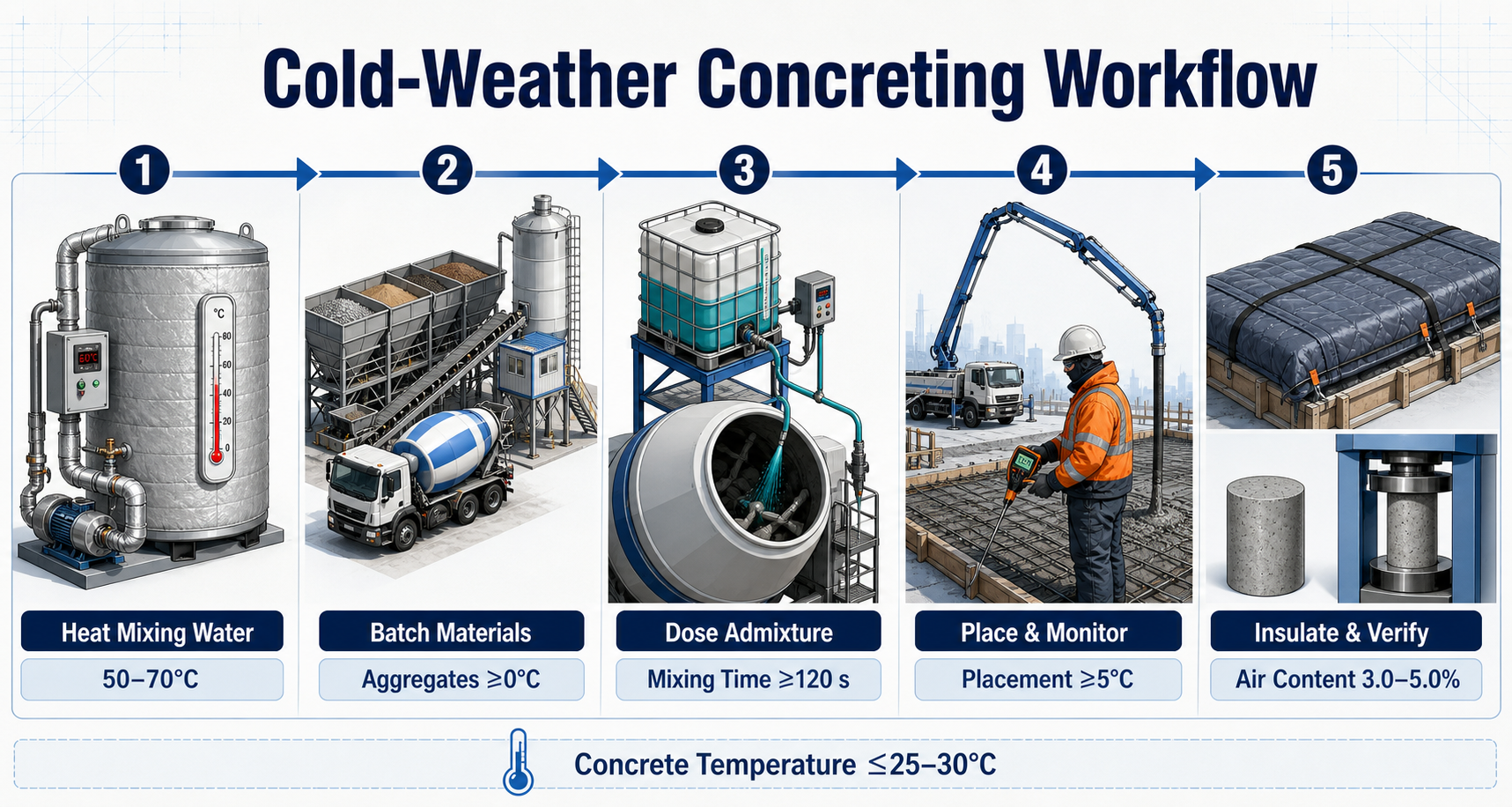 Cold-Weather Concreting Workflow

1

2

3

4

5

60°C

°C
80
60
40
20
0

Heat Mixing Water
50–70°C

Batch Materials
Aggregates ≥0°C

Dose Admixture
Mixing Time ≥120 s

Place & Monitor
Placement ≥5°C

Insulate & Verify
Air Content 3.0–5.0%

Concrete Temperature ≤25–30°C